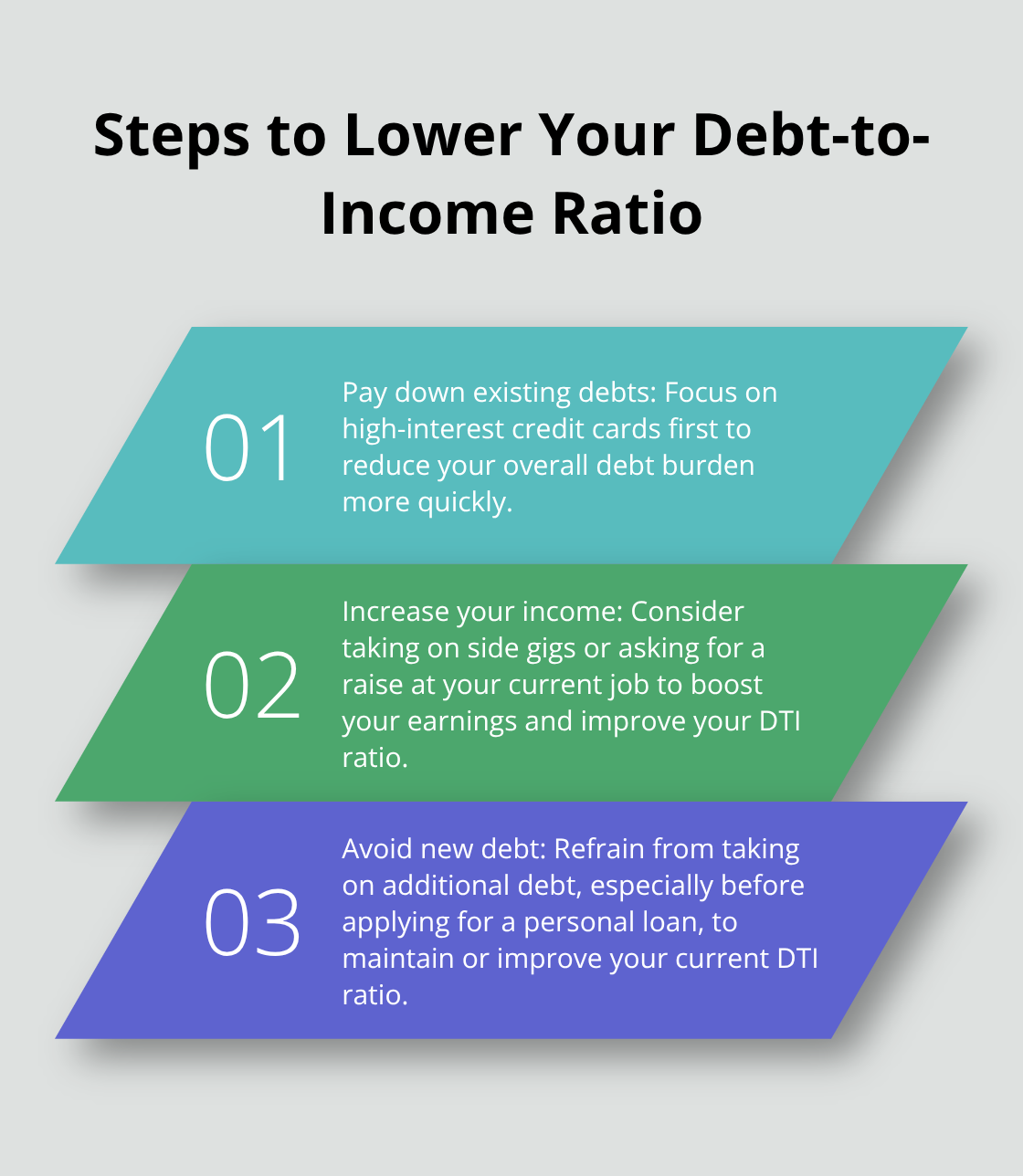 Steps to Lower Your Debt-to-Income Ratio

01

Pay down existing debts: Focus on high-interest credit cards first to reduce your overall debt burden more quickly.

02

Increase your income: Consider taking on side gigs or asking for a raise at your current job to boost your earnings and improve your DTI ratio.

03

Avoid new debt: Refrain from taking on additional debt, especially before applying for a personal loan, to maintain or improve your current DTI ratio.